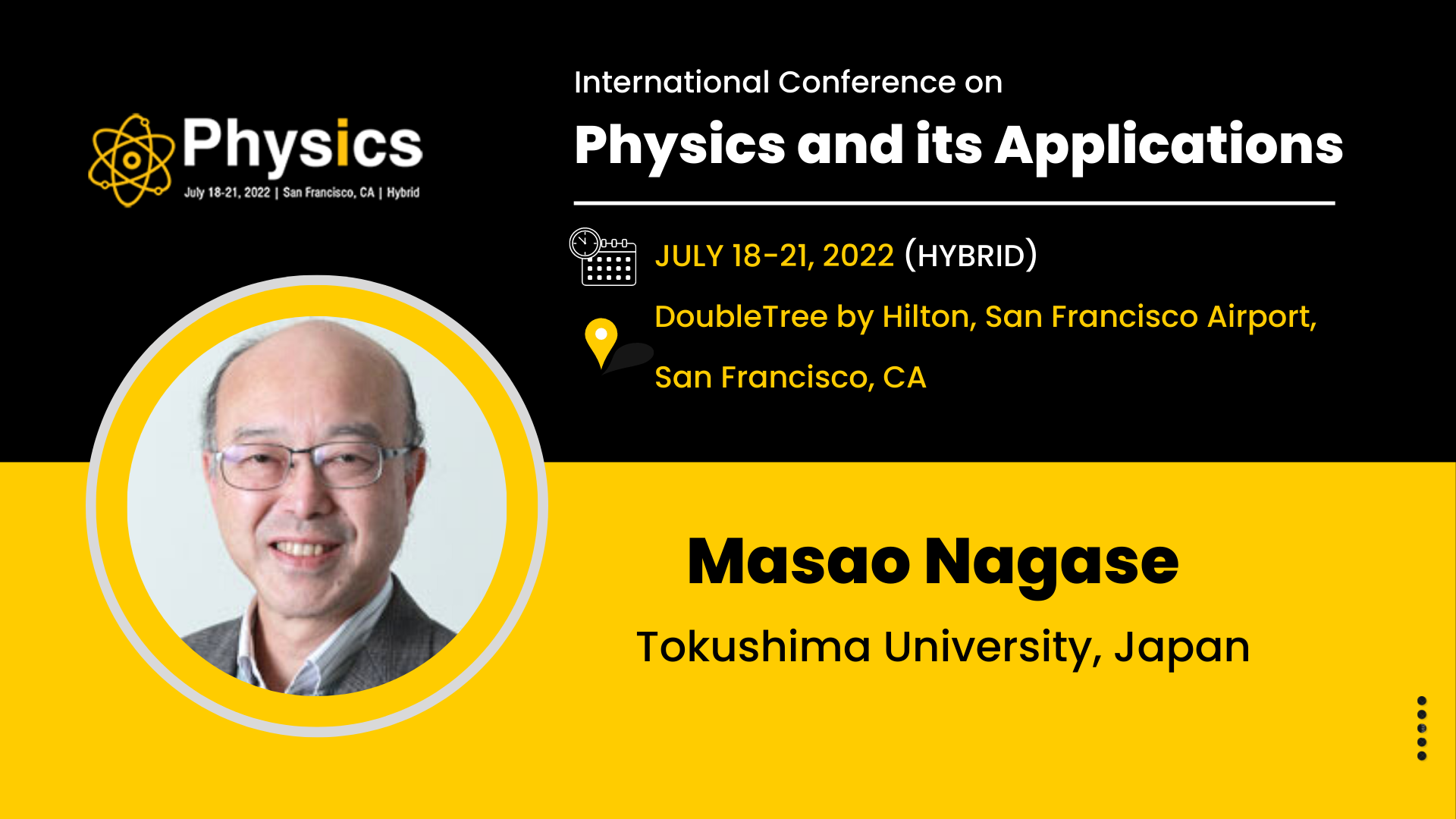 Physics
July 18-21, 2022 | San Francisco, CA | Hybrid

International Conference on
Physics and its Applications

JULY 18-21, 2022 (HYBRID)
DoubleTree by Hilton, San Francisco Airport,
San Francisco, CA

Masao Nagase
Tokushima University, Japan